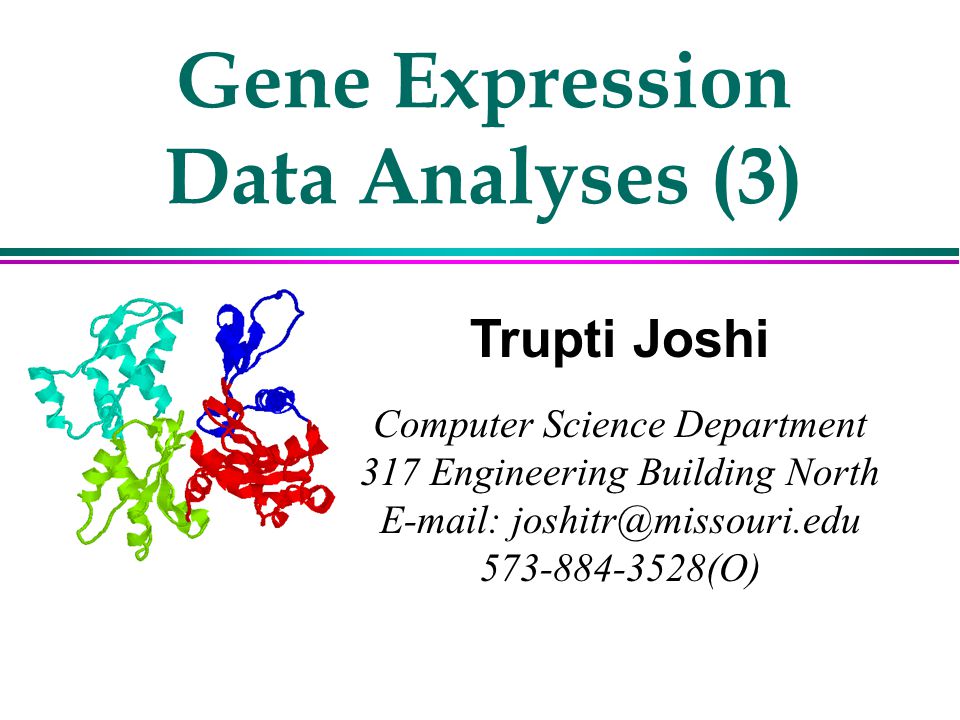 Gene Expression Data Analyses (3)

Trupti Joshi

Computer Science Department
317 Engineering Building North
E-mail: joshitr@missouri.edu
573-884-3528(O)